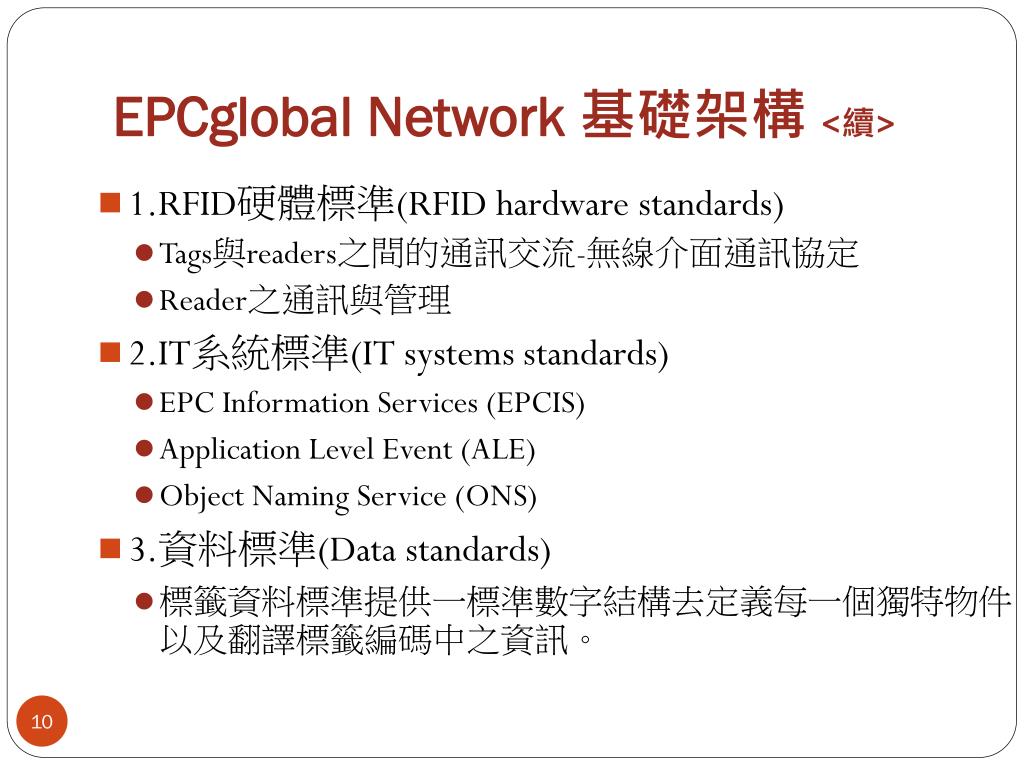 EPCglobal Network 基礎架構 <續>

1.RFID硬體標準(RFID hardware standards)

Tags與readers之間的通訊交流-無線介面通訊協定

Reader之通訊與管理

2.IT系統標準(IT systems standards)

EPC Information Services (EPCIS)

Application Level Event (ALE)

Object Naming Service (ONS)

3.資料標準(Data standards)

標籤資料標準提供一標準數字結構去定義每一個獨特物件以及翻譯標籤編碼中之資訊。

10